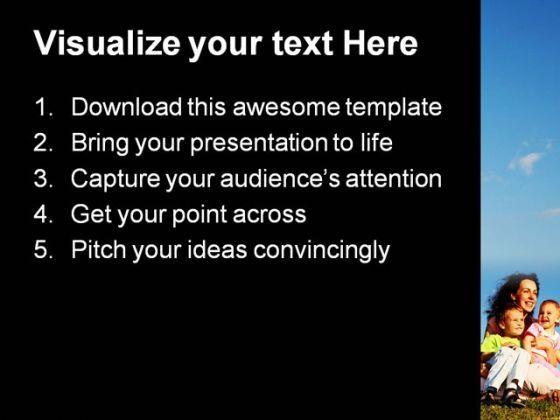 Visualize your text Here

1. Download this awesome template
2. Bring your presentation to life
3. Capture your audience's attention
4. Get your point across
5. Pitch your ideas convincingly